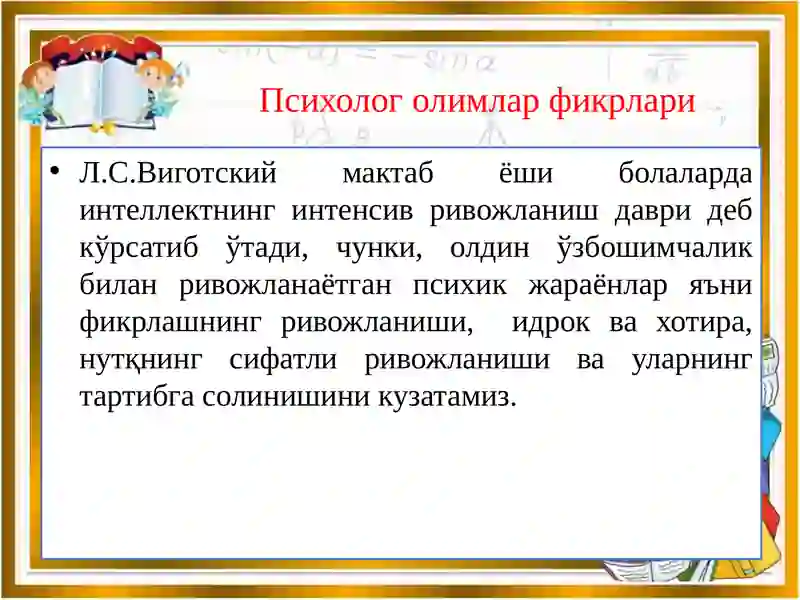 Психолог олимлар фикрлари

• Л.С.Виготский мактаб ёши болаларда интеллектнинг интенсив ривожланиш даври деб кўрсатиб ўтади, чунки, олдин ўзбошимчалик билан ривожланаётган психик жараёнлар яъни фикрлашнинг ривожланиши, идрок ва хотира, нутқнинг сифатли ривожланиши ва уларнинг тартибга солинишини кузатамиз.